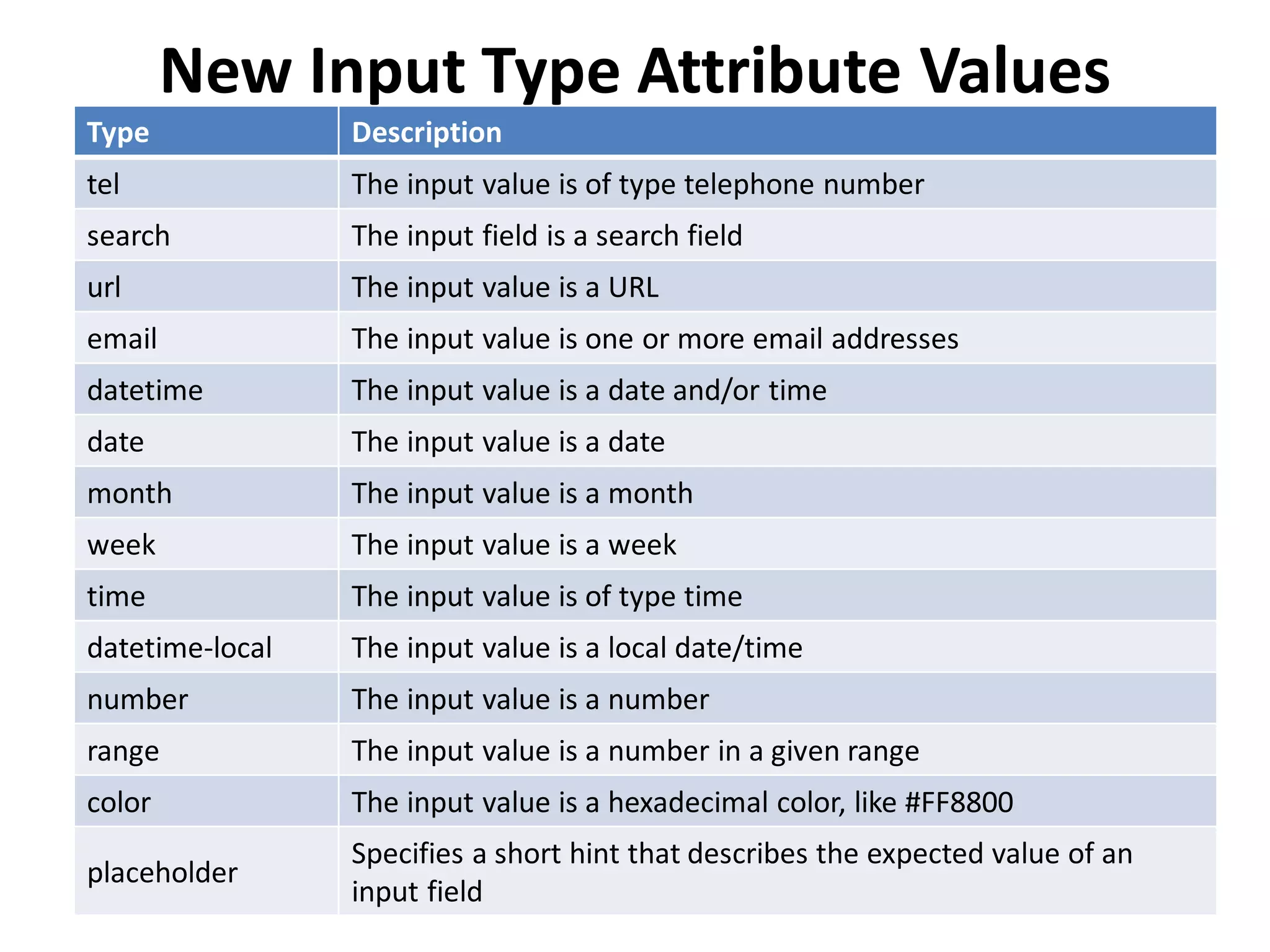 New Input Type Attribute Values

| Type | Description |
|---|---|
| tel | The input value is of type telephone number |
| search | The input field is a search field |
| url | The input value is a URL |
| email | The input value is one or more email addresses |
| datetime | The input value is a date and/or time |
| date | The input value is a date |
| month | The input value is a month |
| week | The input value is a week |
| time | The input value is of type time |
| datetime-local | The input value is a local date/time |
| number | The input value is a number |
| range | The input value is a number in a given range |
| color | The input value is a hexadecimal color, like #FF8800 |
| placeholder | Specifies a short hint that describes the expected value of an input field |